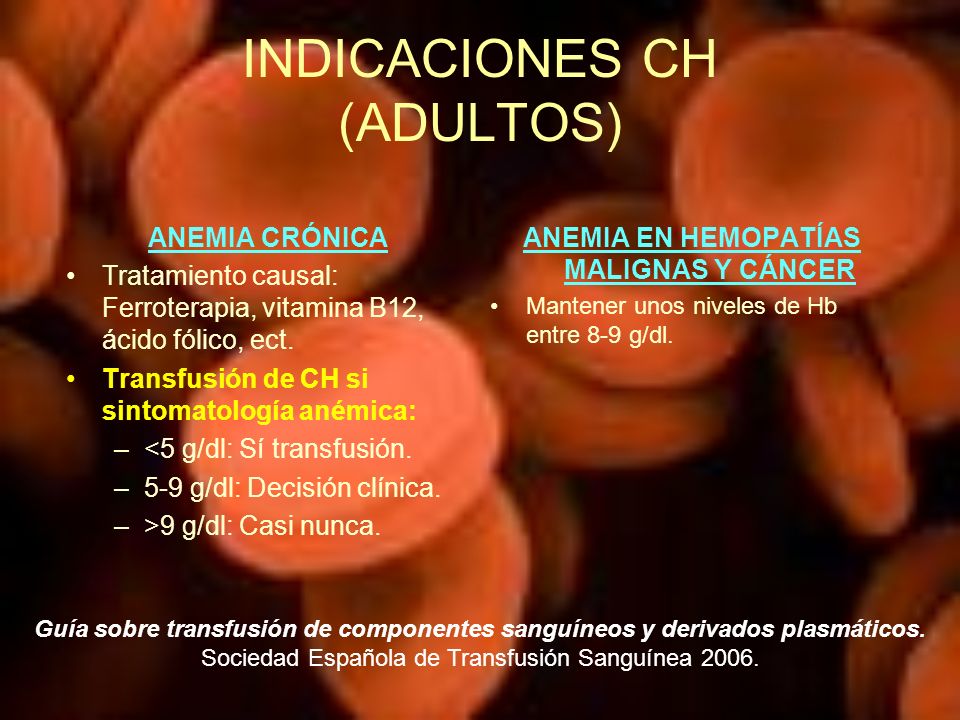 INDICACIONES CH (ADULTOS)

ANEMIA CRÓNICA

• Tratamiento causal: Ferroterapia, vitamina B12, ácido fólico, ect.
• Transfusión de CH si sintomatología anémica:
– <5 g/dl: Sí transfusión.
– 5-9 g/dl: Decisión clínica.
– >9 g/dl: Casi nunca.

ANEMIA EN HEMOPATÍAS MALIGNAS Y CÁNCER

• Mantener unos niveles de Hb entre 8-9 g/dl.

Guía sobre transfusión de componentes sanguíneos y derivados plasmáticos. Sociedad Española de Transfusión Sanguínea 2006.